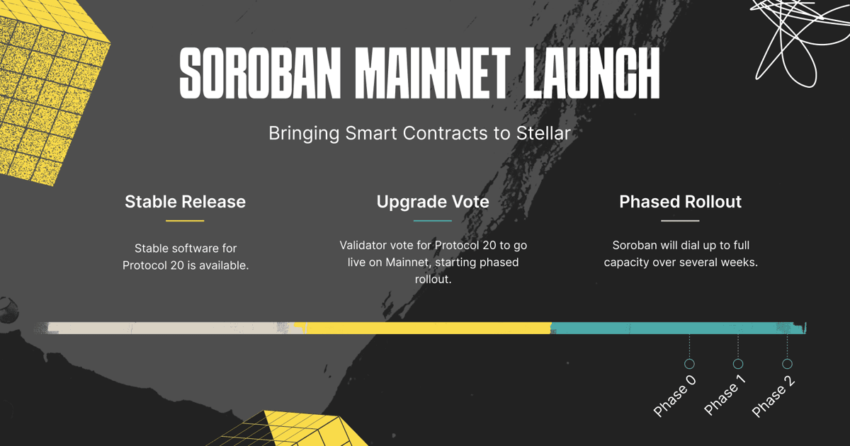 SOROBAN MAINNET LAUNCH

Bringing Smart Contracts to Stellar

Stable Release

Stable software for Protocol 20 is available.

Upgrade Vote

Validator vote for Protocol 20 to go live on Mainnet, starting phased rollout.

Phased Rollout

Soroban will dial up to full capacity over several weeks.

Phase 0

Phase 1

Phase 2